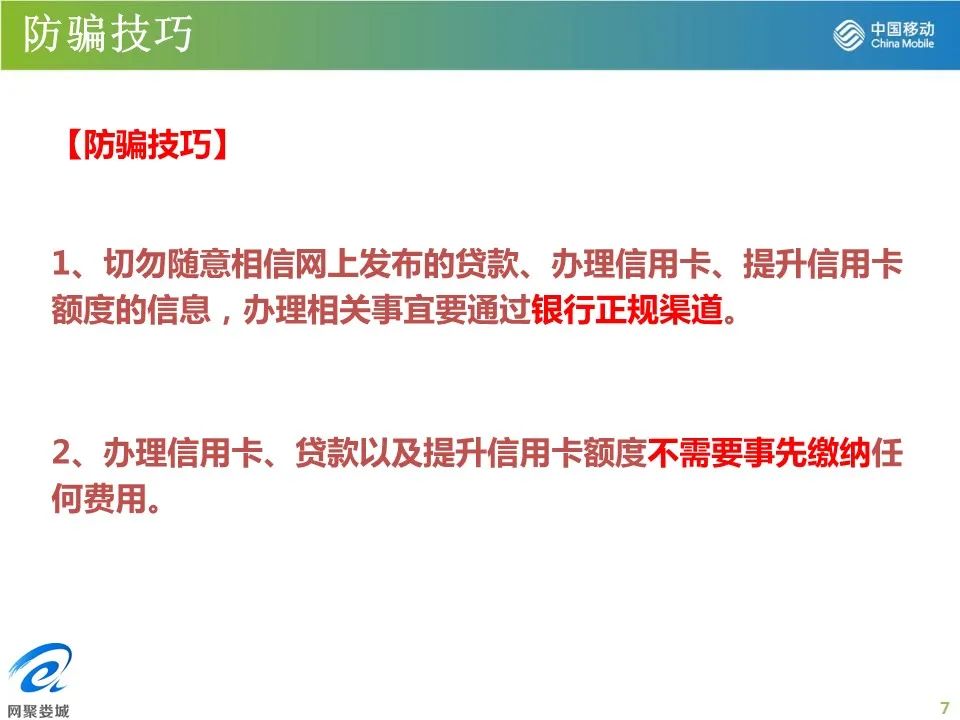 防骗技巧

中国移动
China Mobile

【防骗技巧】

1、切勿随意相信网上发布的贷款、办理信用卡、提升信用卡额度的信息，办理相关事宜要通过银行正规渠道。

2、办理信用卡、贷款以及提升信用卡额度不需要事先缴纳任何费用。

网聚娄城

7